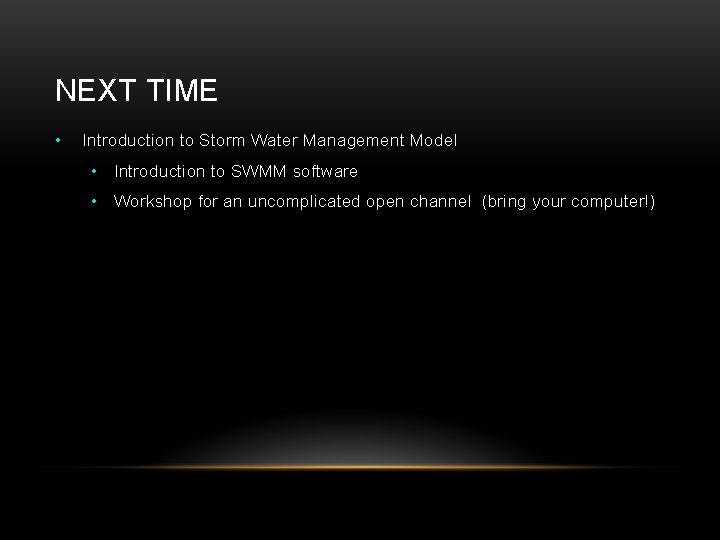 NEXT TIME

• Introduction to Storm Water Management Model
 • Introduction to SWMM software
 • Workshop for an uncomplicated open channel (bring your computer!)